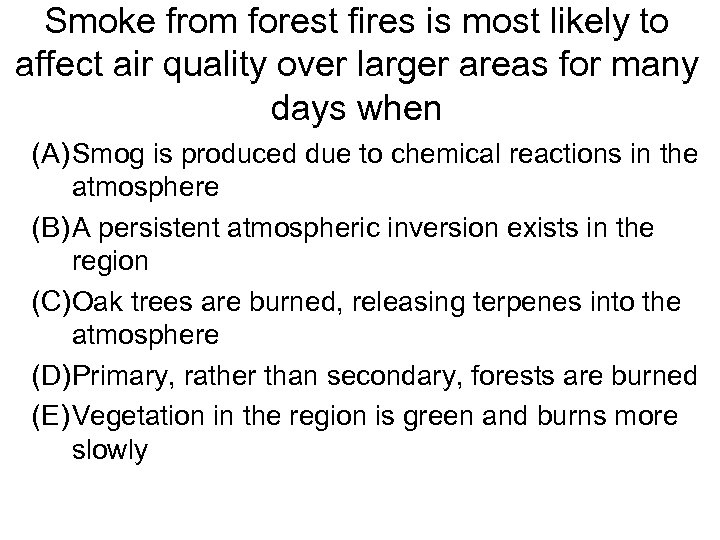 Smoke from forest fires is most likely to affect air quality over larger areas for many days when

(A)Smog is produced due to chemical reactions in the atmosphere

(B)A persistent atmospheric inversion exists in the region

(C)Oak trees are burned, releasing terpenes into the atmosphere

(D)Primary, rather than secondary, forests are burned

(E)Vegetation in the region is green and burns more slowly